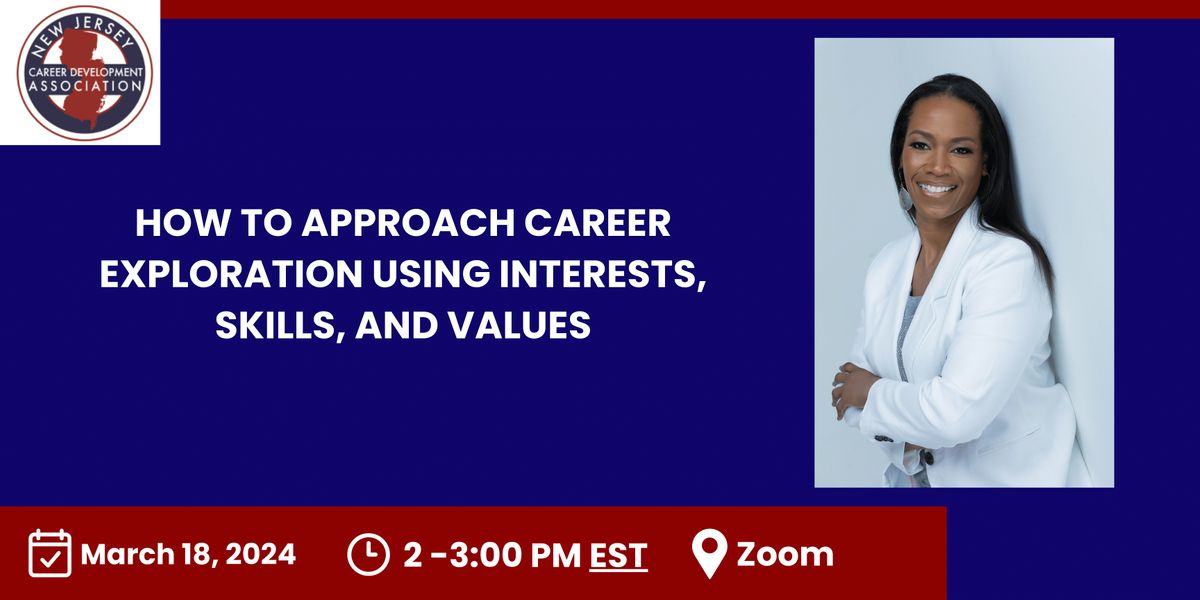 NEW JERSEY
CAREER DEVELOPMENT
ASSOCIATION

HOW TO APPROACH CAREER EXPLORATION USING INTERESTS, SKILLS, AND VALUES

March 18, 2024
2 -3:00 PM EST
Zoom